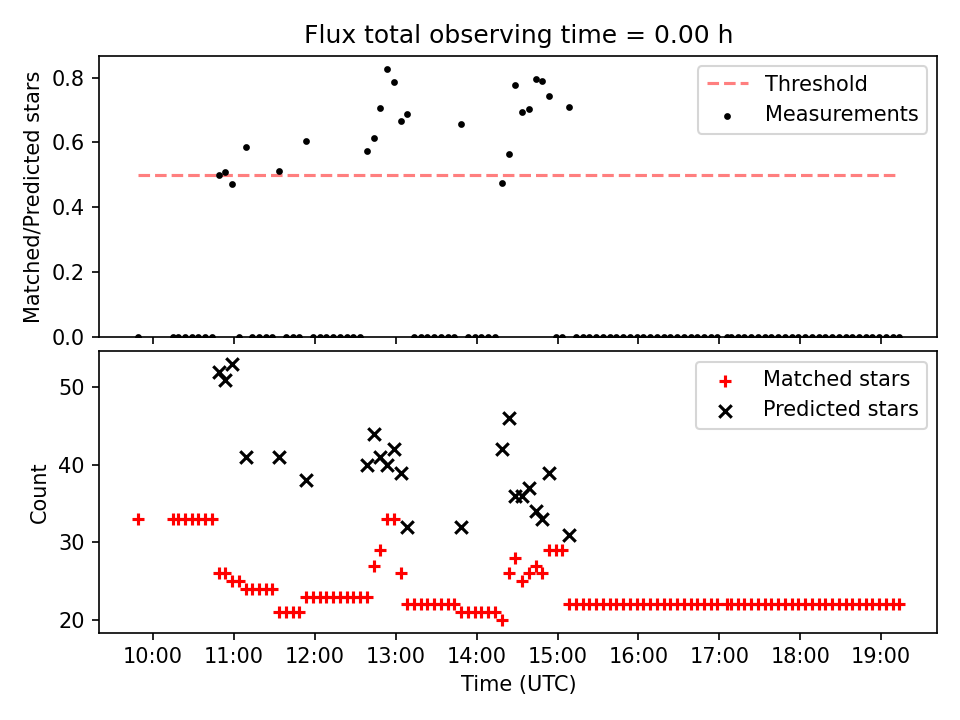 Flux total observing time = 0.00 h

Matched/Predicted stars

0.8
0.6
0.4
0.2
0.0

Threshold
Measurements

Count

50
40
30
20

Matched stars
Predicted stars

10:00 11:00 12:00 13:00 14:00 15:00 16:00 17:00 18:00 19:00

Time (UTC)